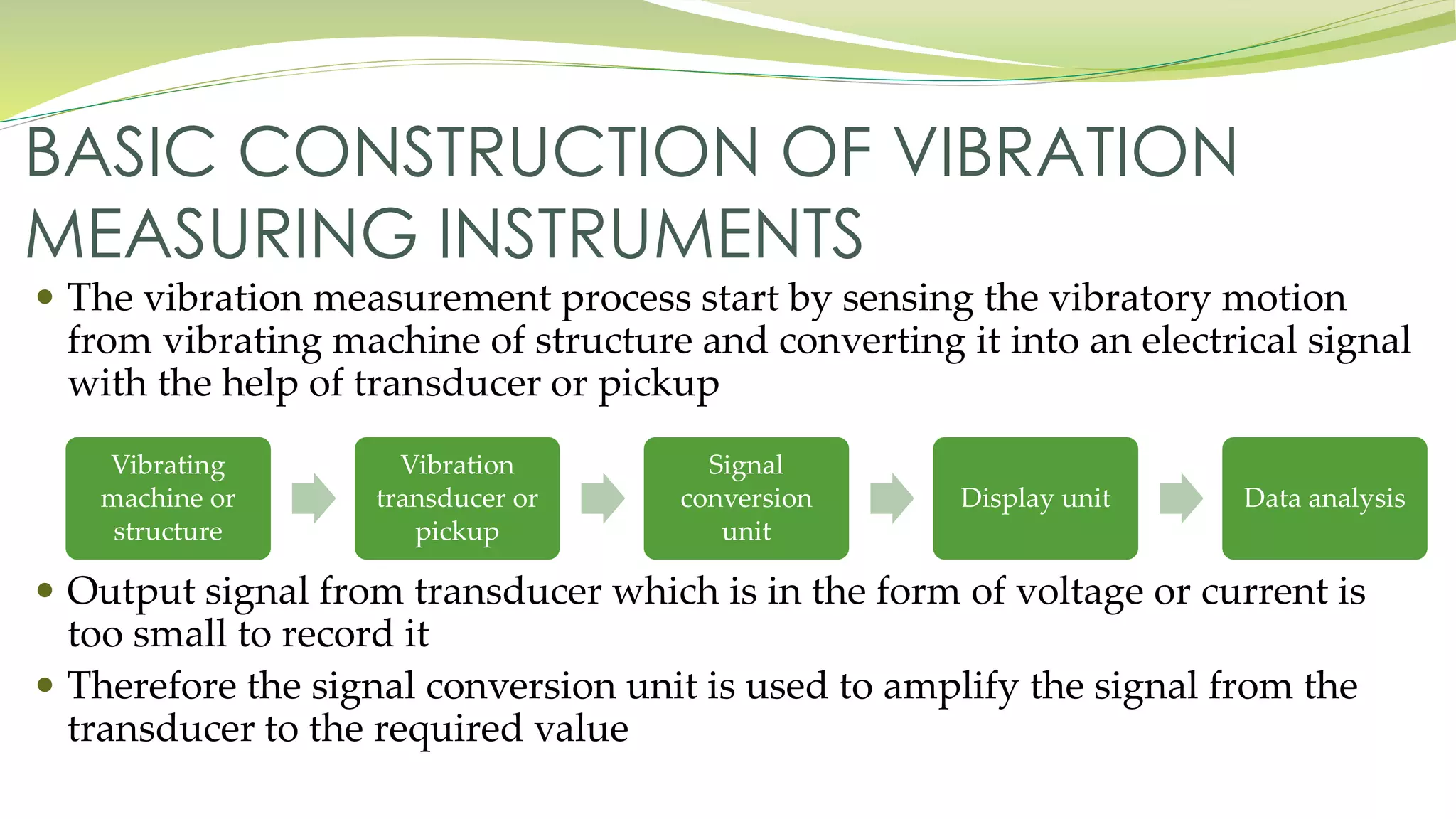 BASIC CONSTRUCTION OF VIBRATION MEASURING INSTRUMENTS

• The vibration measurement process start by sensing the vibratory motion from vibrating machine of structure and converting it into an electrical signal with the help of transducer or pickup

Vibrating machine or structure

Vibration transducer or pickup

Signal conversion unit

Display unit

Data analysis

• Output signal from transducer which is in the form of voltage or current is too small to record it

• Therefore the signal conversion unit is used to amplify the signal from the transducer to the required value